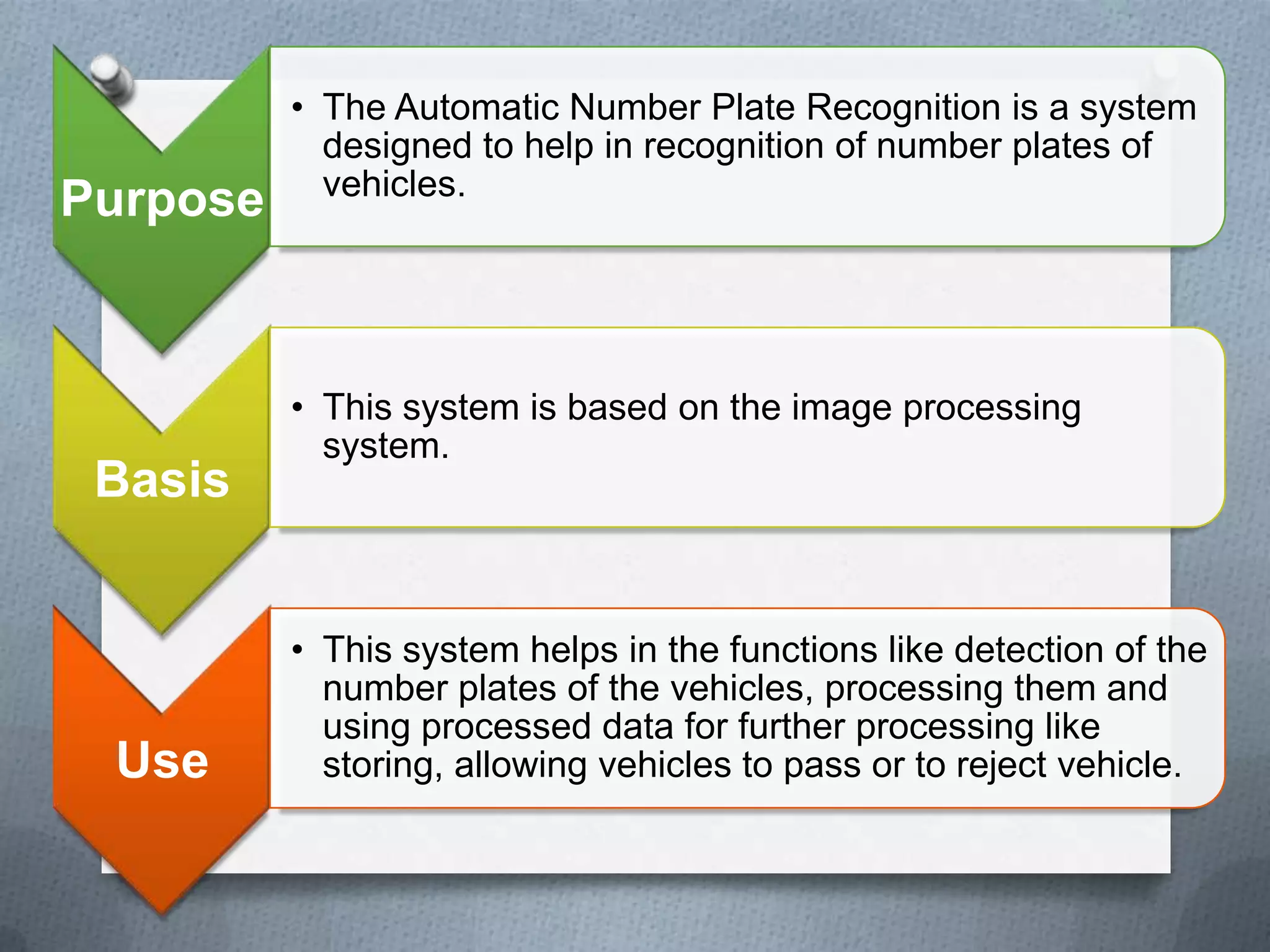 Purpose

• The Automatic Number Plate Recognition is a system designed to help in recognition of number plates of vehicles.

Basis

• This system is based on the image processing system.

Use

• This system helps in the functions like detection of the number plates of the vehicles, processing them and using processed data for further processing like storing, allowing vehicles to pass or to reject vehicle.